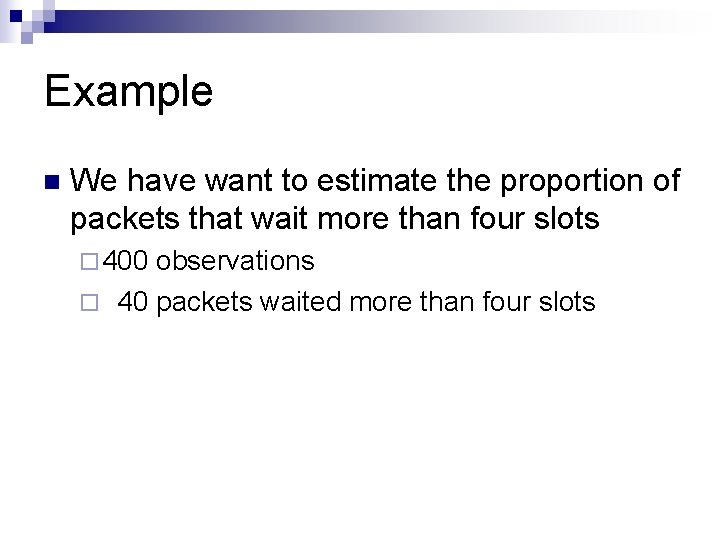 Example

We have want to estimate the proportion of packets that wait more than four slots

400 observations

40 packets waited more than four slots